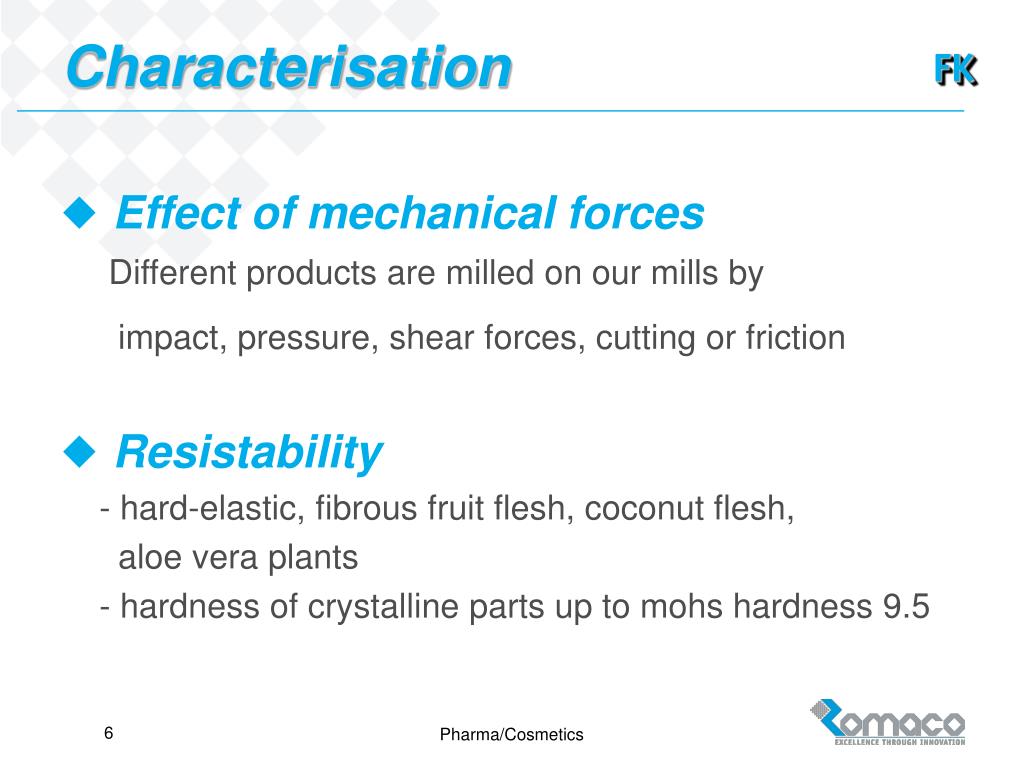 Characterisation

FK

◆ Effect of mechanical forces

Different products are milled on our mills by

impact, pressure, shear forces, cutting or friction

◆ Resistability

- hard-elastic, fibrous fruit flesh, coconut flesh, aloe vera plants

- hardness of crystalline parts up to mohs hardness 9.5

6

Pharma/Cosmetics

Romaco
EXCELLENCE THROUGH INNOVATION